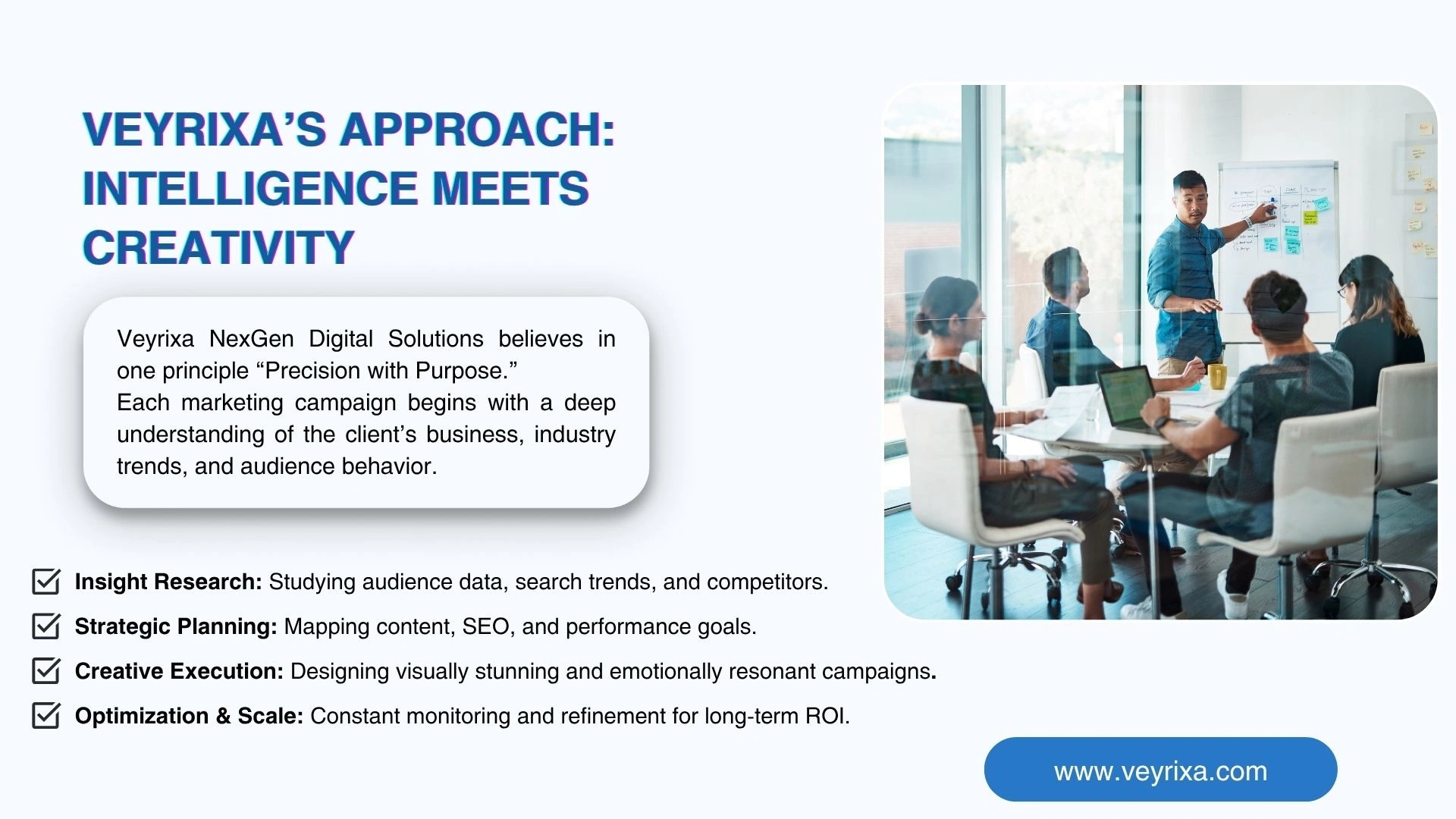 VEYRIXA'S APPROACH: INTELLIGENCE MEETS CREATIVITY

Veyrixa NexGen Digital Solutions believes in one principle "Precision with Purpose."
Each marketing campaign begins with a deep understanding of the client's business, industry trends, and audience behavior.

Insight Research: Studying audience data, search trends, and competitors.

Strategic Planning: Mapping content, SEO, and performance goals.

Creative Execution: Designing visually stunning and emotionally resonant campaigns.

Optimization & Scale: Constant monitoring and refinement for long-term ROI.

www.veyrixa.com